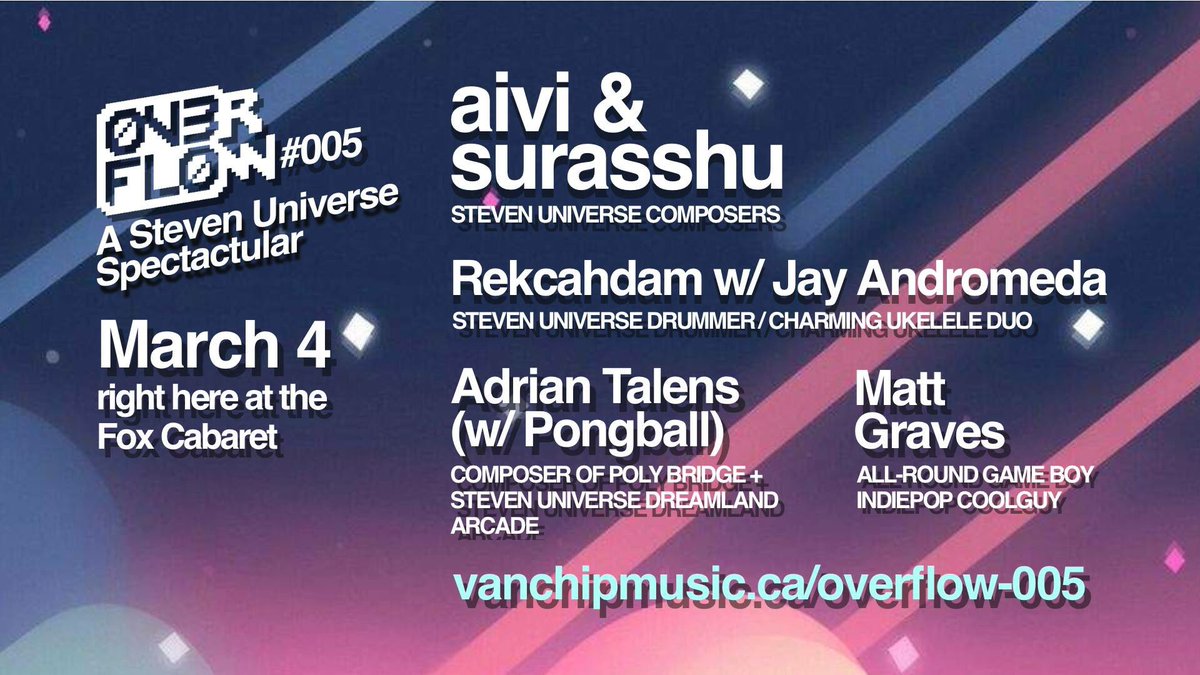 OVER FLOW #005
A Steven Universe Spectactular

March 4
right here at the Fox Cabaret

aivi & surasshu
STEVEN UNIVERSE COMPOSERS

Rekcahdam w/ Jay Andromeda
STEVEN UNIVERSE DRUMMER / CHARMING UKELELE DUO

Adrian Talens (w/ Pongball)
COMPOSER OF POLY BRIDGE + STEVEN UNIVERSE DREAMLAND ARCADE

Matt Graves
ALL-ROUND GAME BOY INDIEPOP COOLGUY

vanchipmusic.ca/overflow-005